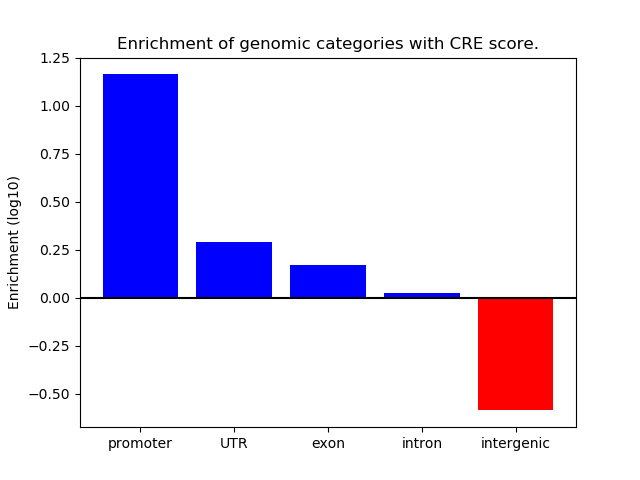 Enrichment of genomic categories with CRE score.

Enrichment (log10)

1.25
1.00
0.75
0.50
0.25
0.00
−0.25
−0.50

promoter
UTR
exon
intron
intergenic